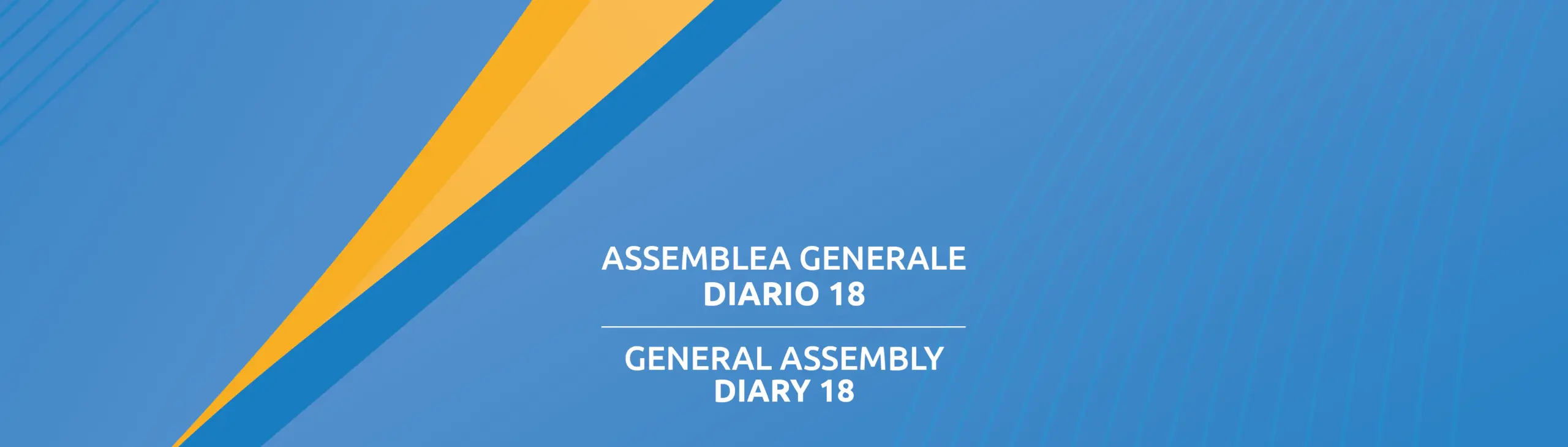 ASSEMBLEA GENERALE
DIARIO 18

GENERAL ASSEMBLY
DIARY 18